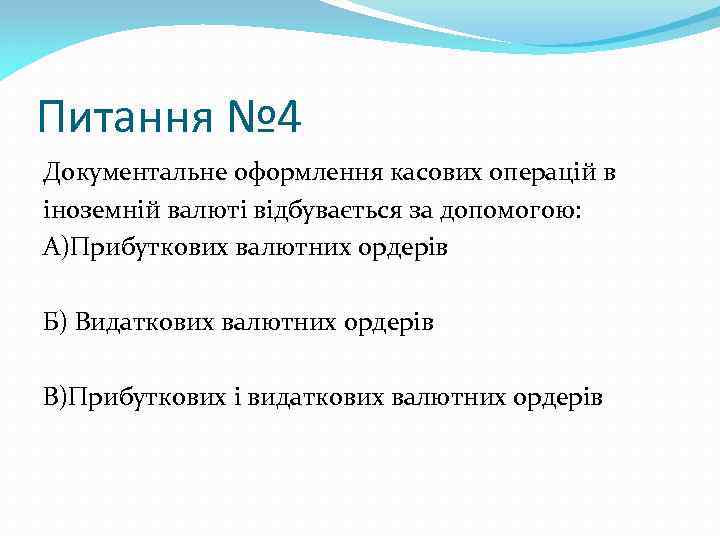 Питання №4

Документальне оформлення касових операцій в іноземній валюті відбувається за допомогою:
А)Прибуткових валютних ордерів

Б) Видаткових валютних ордерів

В)Прибуткових і видаткових валютних ордерів